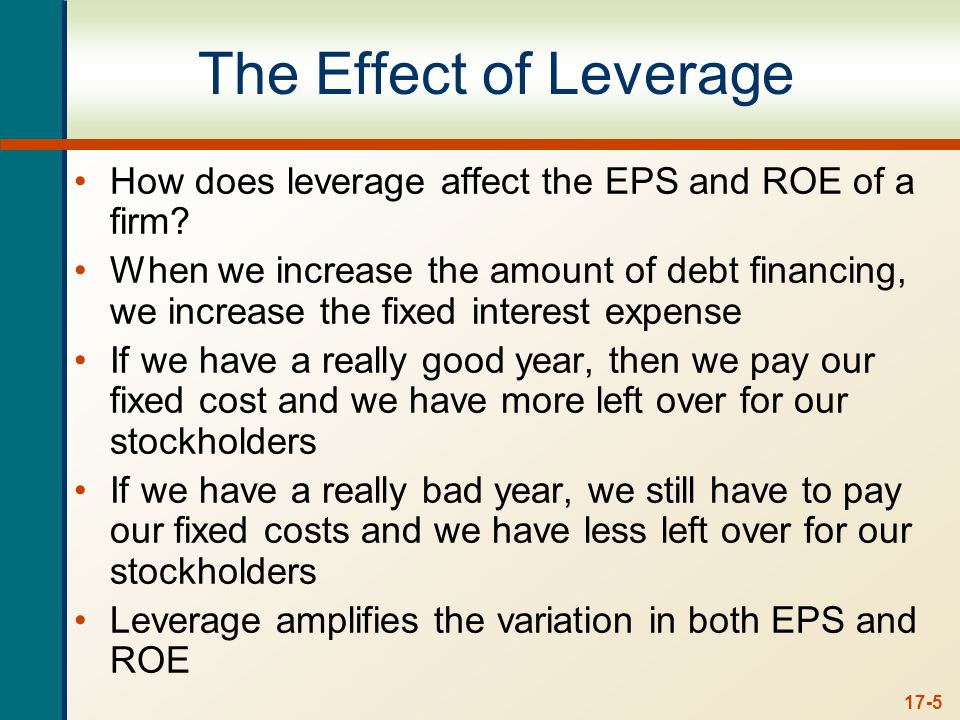 The Effect of Leverage

• How does leverage affect the EPS and ROE of a firm?
• When we increase the amount of debt financing, we increase the fixed interest expense
• If we have a really good year, then we pay our fixed cost and we have more left over for our stockholders
• If we have a really bad year, we still have to pay our fixed costs and we have less left over for our stockholders
• Leverage amplifies the variation in both EPS and ROE

17-5